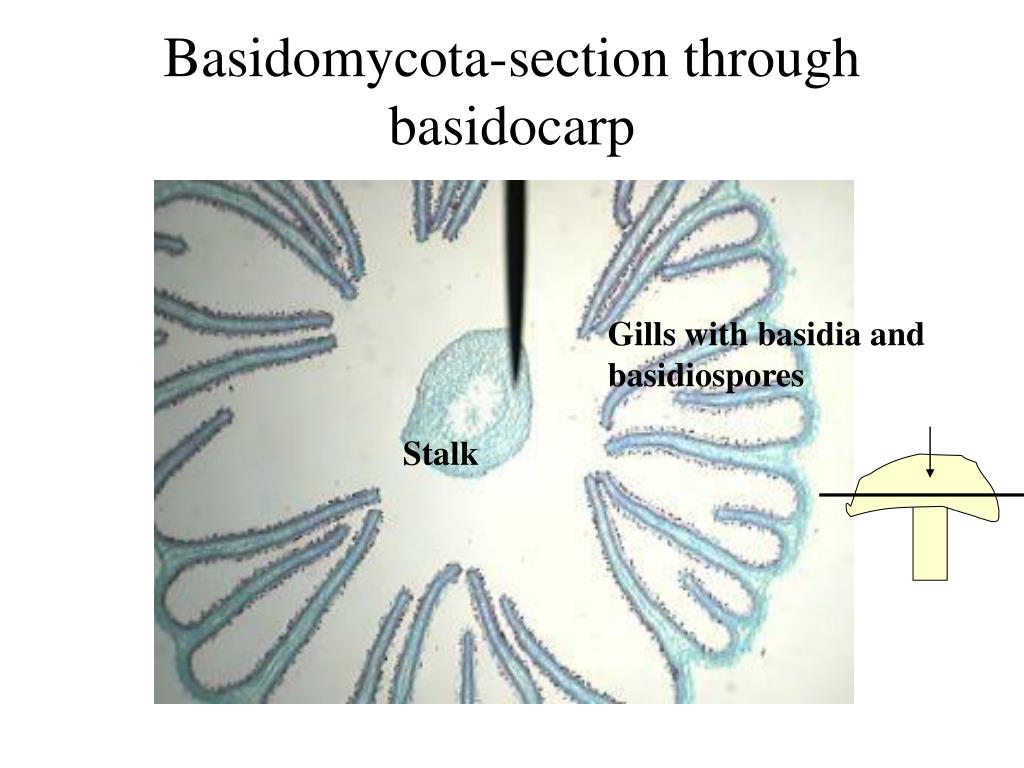 Basidomycota-section through basidocarp

Gills with basidia and basidiospores

Stalk